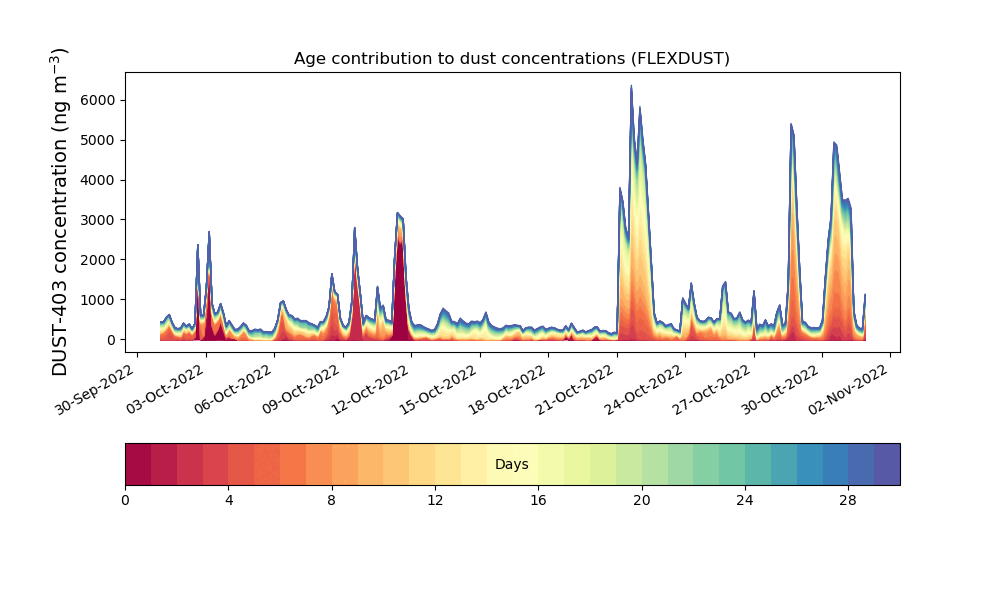 Age contribution to dust concentrations (FLEXDUST)

DUST-403 concentration (ng m$^{-3}$)

6000
5000
4000
3000
2000
1000
0

30-Sep-2022
03-Oct-2022
06-Oct-2022
09-Oct-2022
12-Oct-2022
15-Oct-2022
18-Oct-2022
21-Oct-2022
24-Oct-2022
27-Oct-2022
30-Oct-2022
02-Nov-2022

Days

0
4
8
12
16
20
24
28